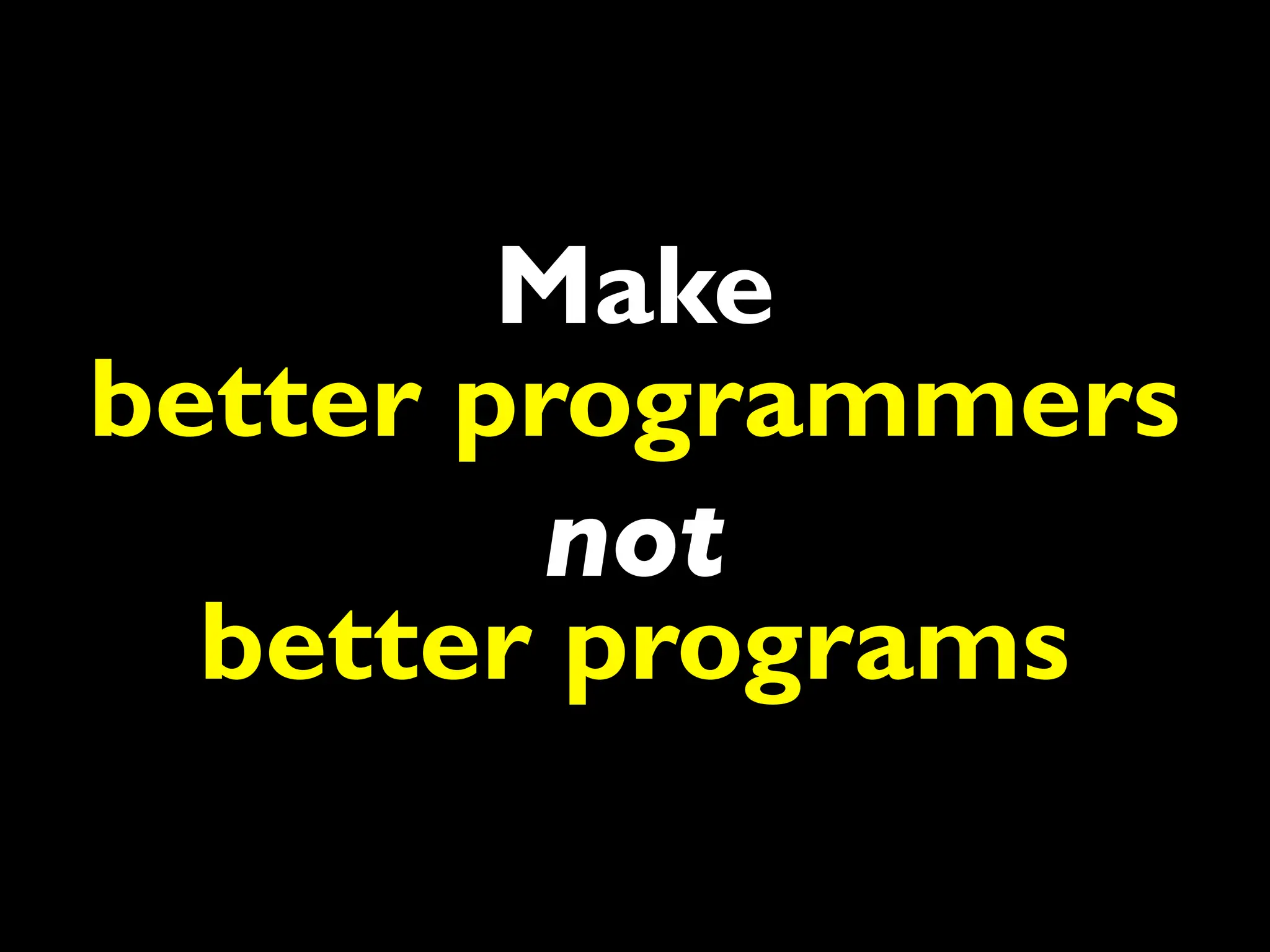 Make
better programmers
not
better programs